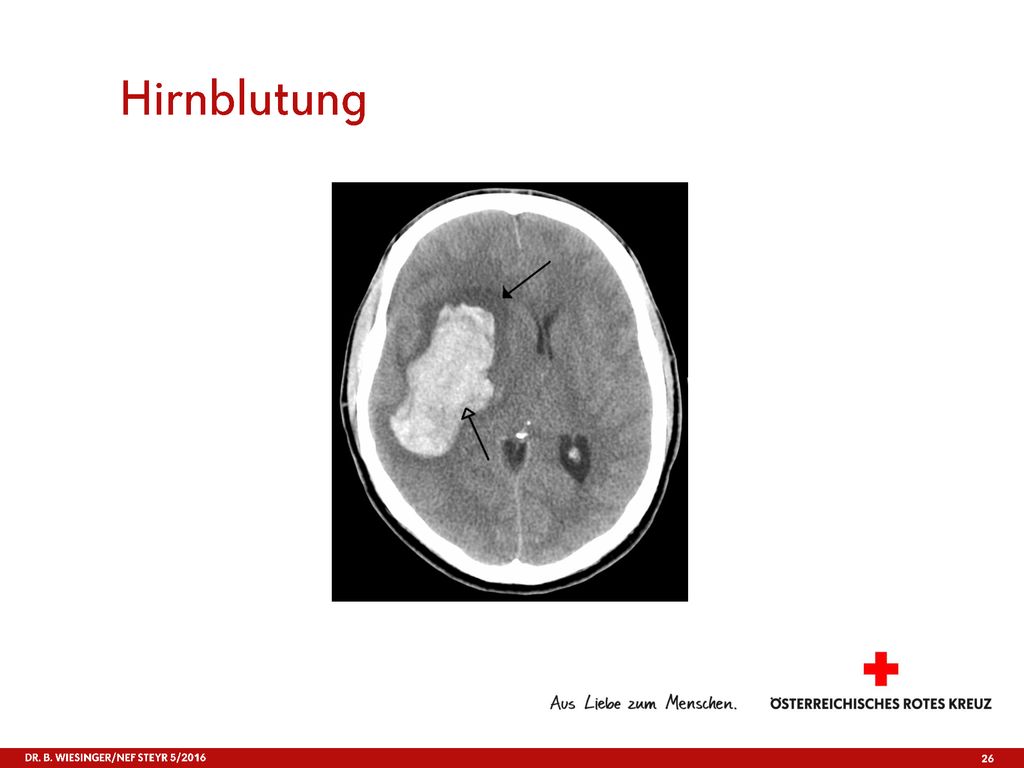 Hirnblutung

Aus Liebe zum Menschen.

ÖSTERREICHISCHES ROTES KREUZ

DR. B. WIESINGER/NEF STEYR 5/2016

26